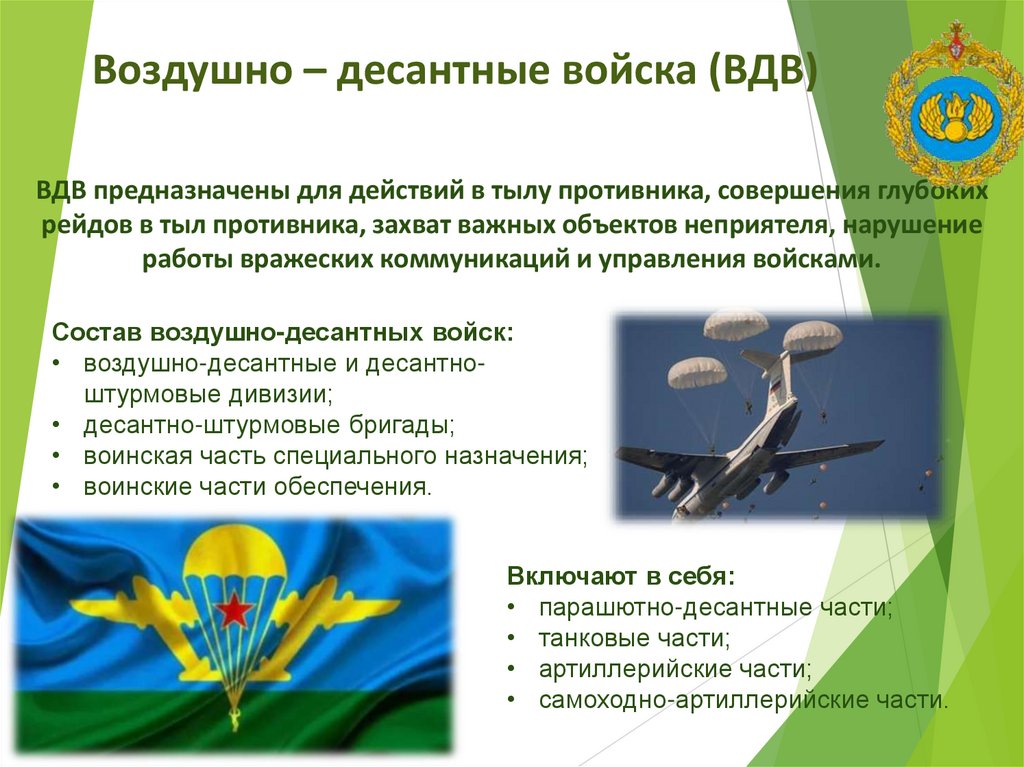 Воздушно – десантные войска (ВДВ)

ВДВ предназначены для действий в тылу противника, совершения глубоких рейдов в тыл противника, захват важных объектов неприятеля, нарушение работы вражеских коммуникаций и управления войсками.

Состав воздушно-десантных войск:
• воздушно-десантные и десантно-штурмовые дивизии;
• десантно-штурмовые бригады;
• воинская часть специального назначения;
• воинские части обеспечения.

Включают в себя:
• парашютно-десантные части;
• танковые части;
• артиллерийские части;
• самоходно-артиллерийские части.